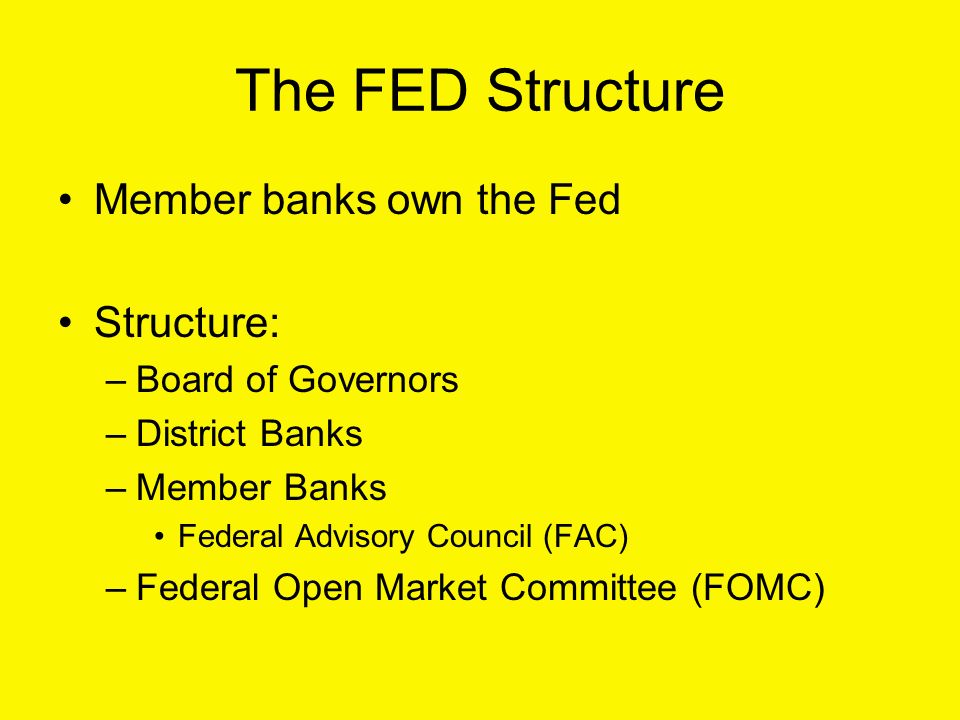 The FED Structure

• Member banks own the Fed

• Structure:
– Board of Governors
– District Banks
– Member Banks
• Federal Advisory Council (FAC)
– Federal Open Market Committee (FOMC)